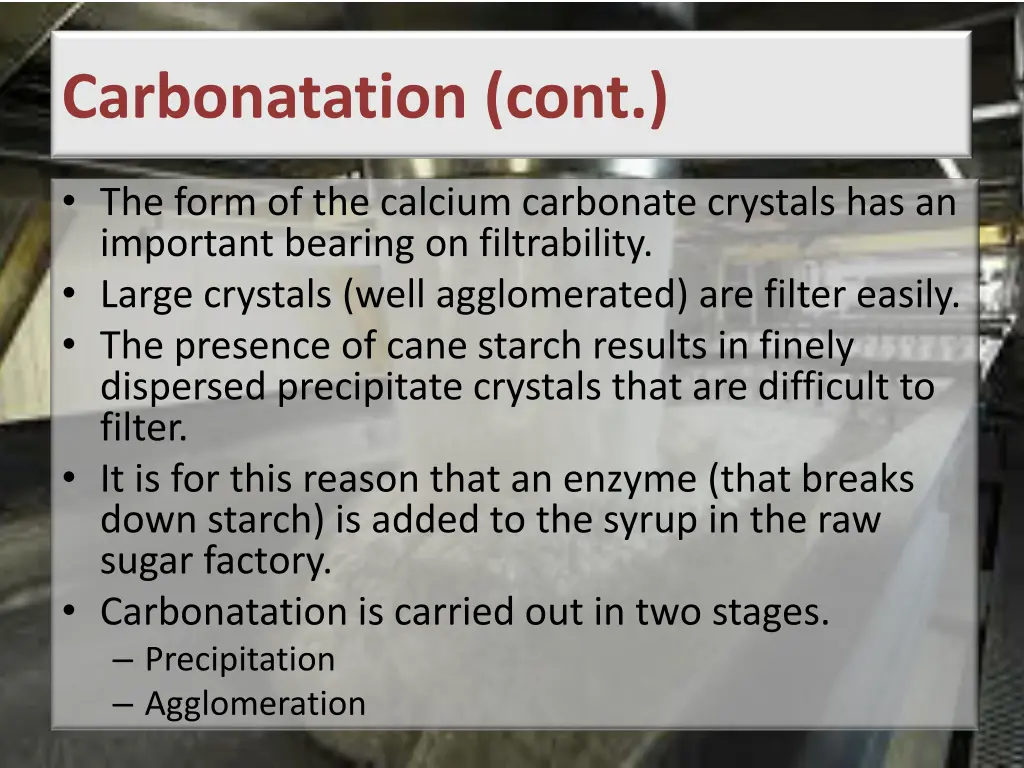 Carbonatation (cont.)

• The form of the calcium carbonate crystals has an important bearing on filtrability.
• Large crystals (well agglomerated) are filter easily.
• The presence of cane starch results in finely dispersed precipitate crystals that are difficult to filter.
• It is for this reason that an enzyme (that breaks down starch) is added to the syrup in the raw sugar factory.
• Carbonatation is carried out in two stages.
– Precipitation
– Agglomeration